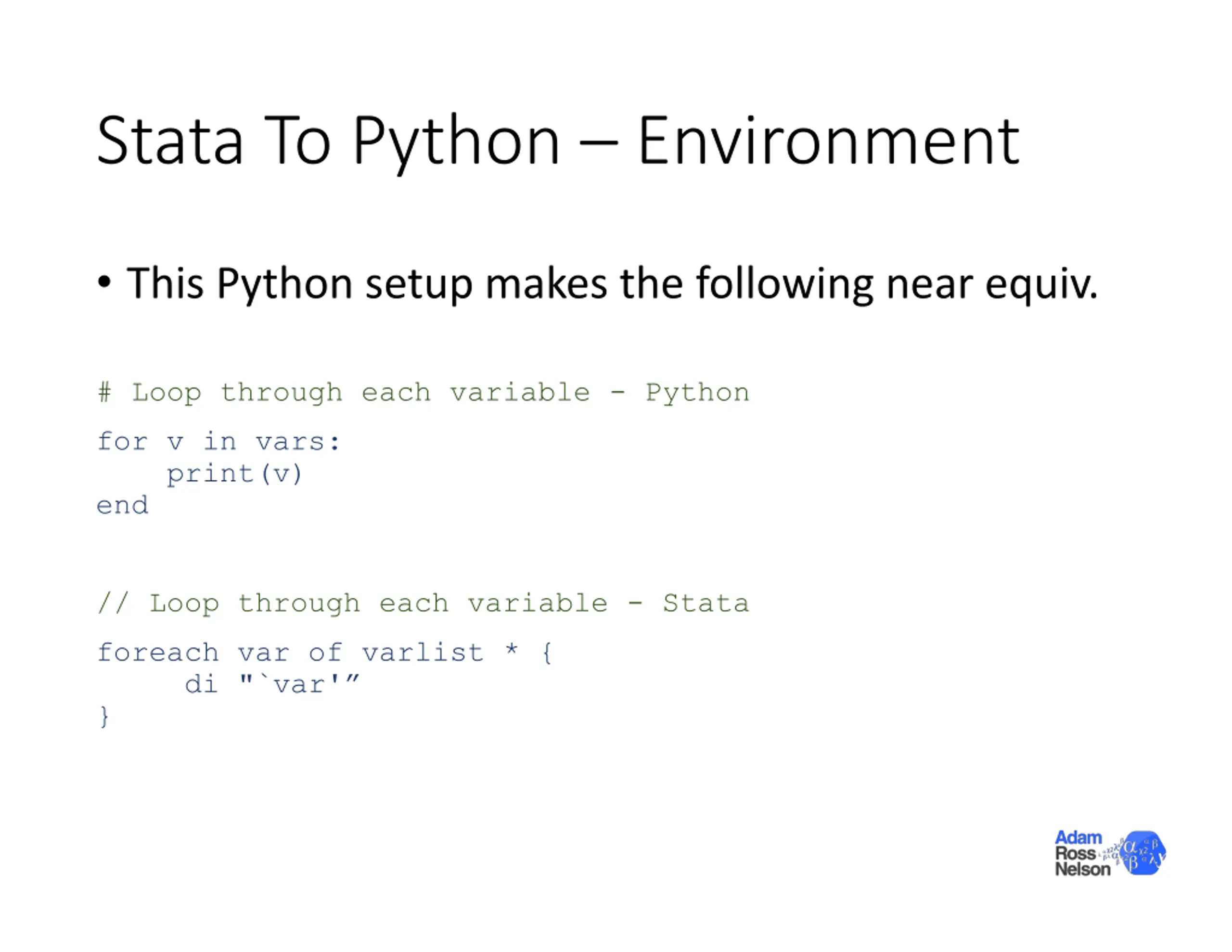 Stata To Python – Environment

• This Python setup makes the following near equiv.

# Loop through each variable - Python

for v in vars:
    print(v)
end

// Loop through each variable - Stata

foreach var of varlist * {
     di "`var'”
}

Adam Ross Nelson